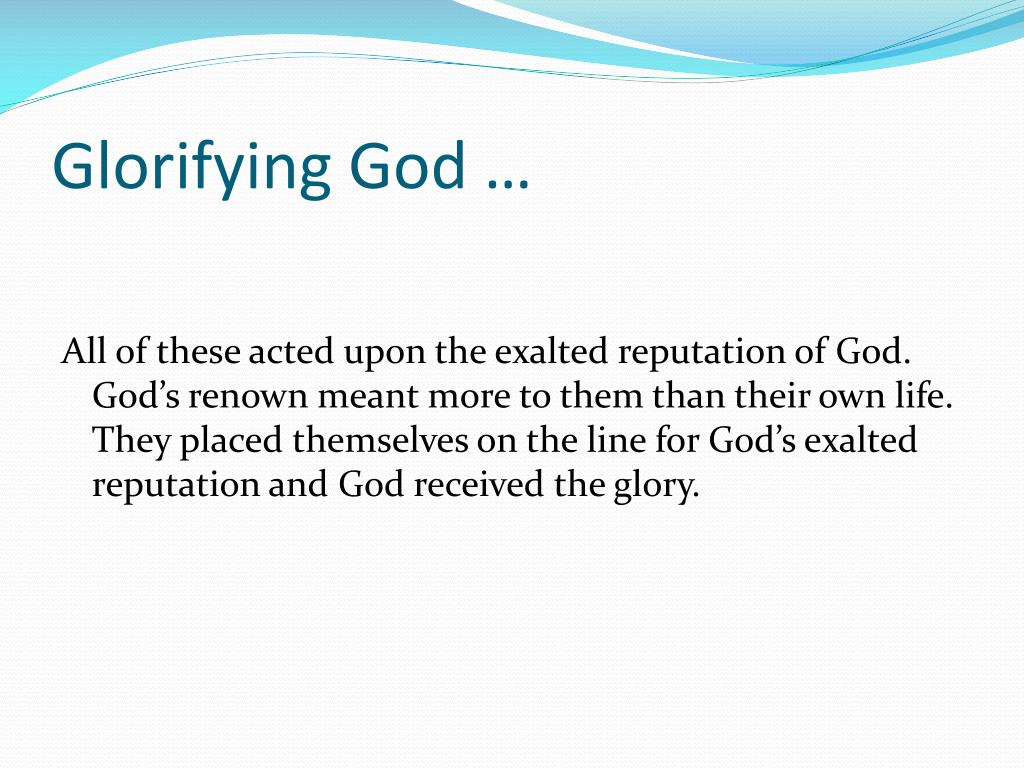 Glorifying God …

All of these acted upon the exalted reputation of God. God’s renown meant more to them than their own life. They placed themselves on the line for God’s exalted reputation and God received the glory.